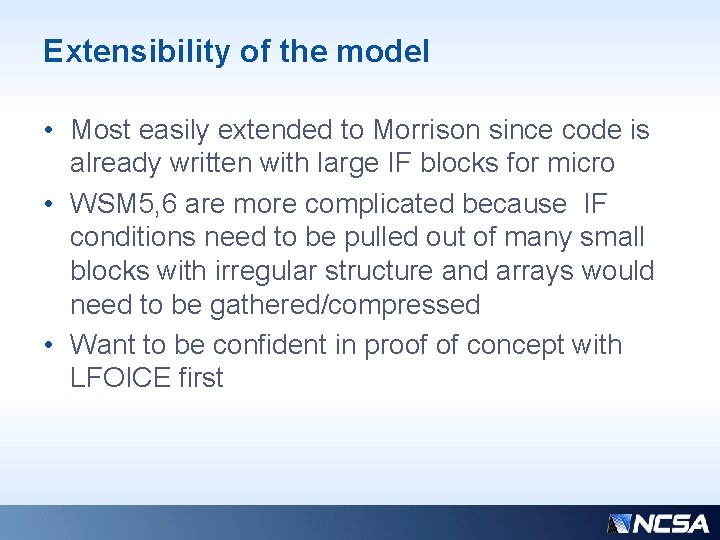 Extensibility of the model

• Most easily extended to Morrison since code is already written with large IF blocks for micro
• WSM5,6 are more complicated because IF conditions need to be pulled out of many small blocks with irregular structure and arrays would need to be gathered/compressed
• Want to be confident in proof of concept with LFOICE first

NCSA